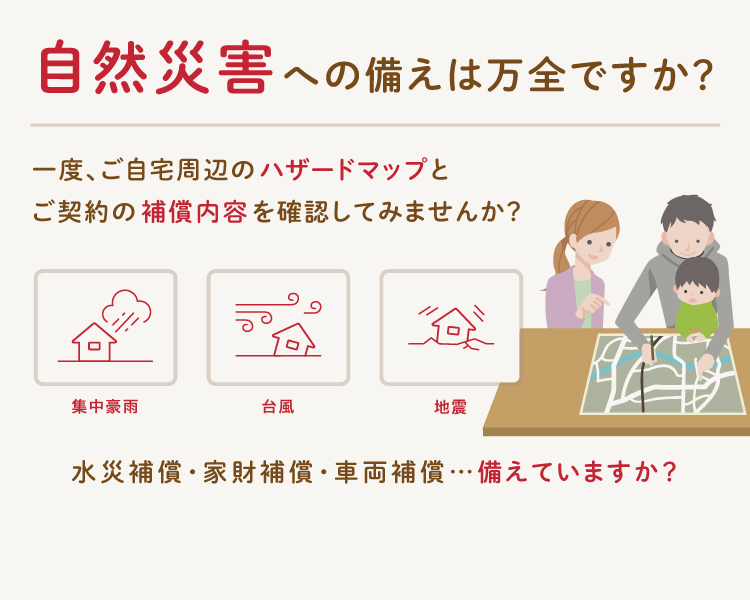 自然災害への備えは万全ですか?

一度、ご自宅周辺のハザードマップとご契約の補償内容を確認してみませんか?

集中豪雨

台風

地震

水災補償・家財補償・車両補償…備えていますか?